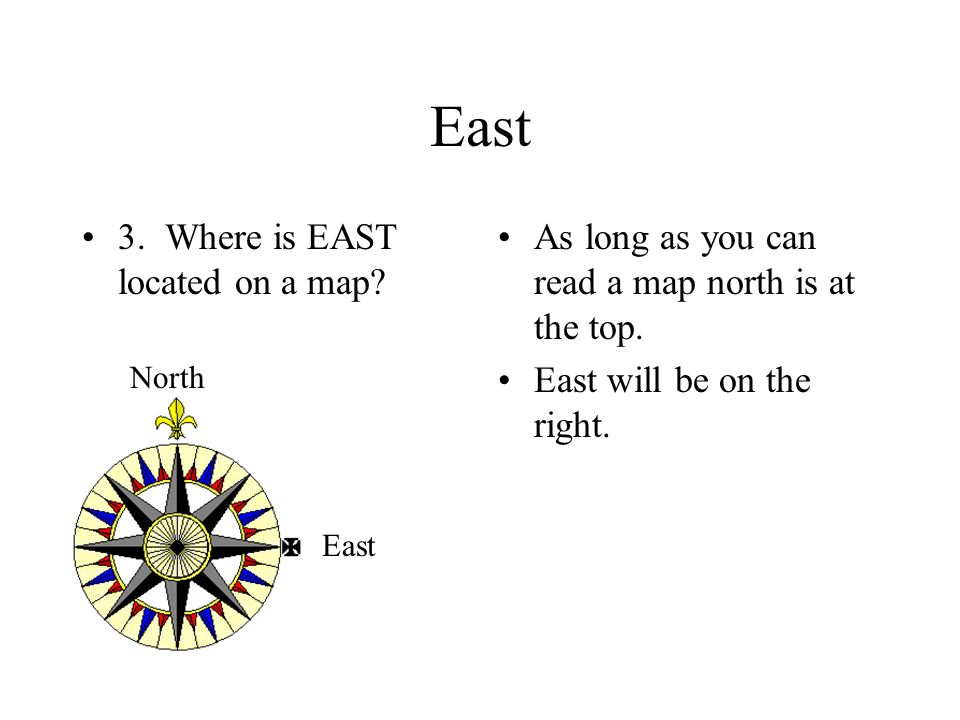 East

• 3. Where is EAST located on a map?

North

East

• As long as you can read a map north is at the top.
• East will be on the right.